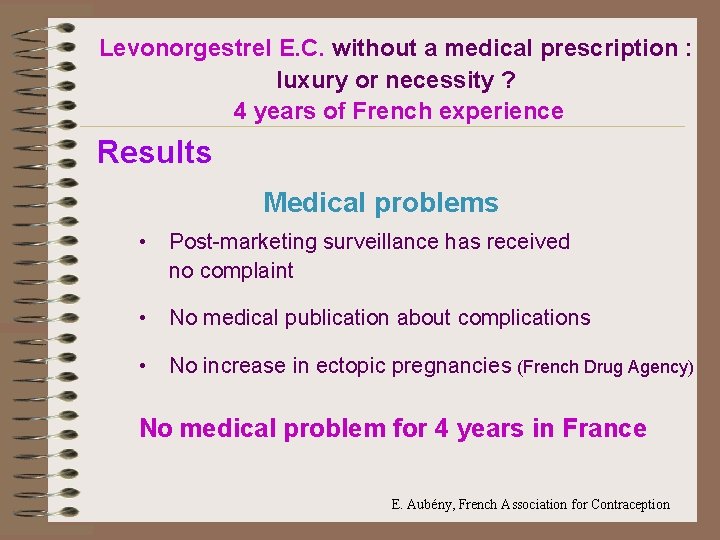 Levonorgestrel E.C. without a medical prescription : luxury or necessity ?
4 years of French experience

Results

Medical problems

• Post-marketing surveillance has received no complaint

• No medical publication about complications

• No increase in ectopic pregnancies (French Drug Agency)

No medical problem for 4 years in France

E. Aubény, French Association for Contraception